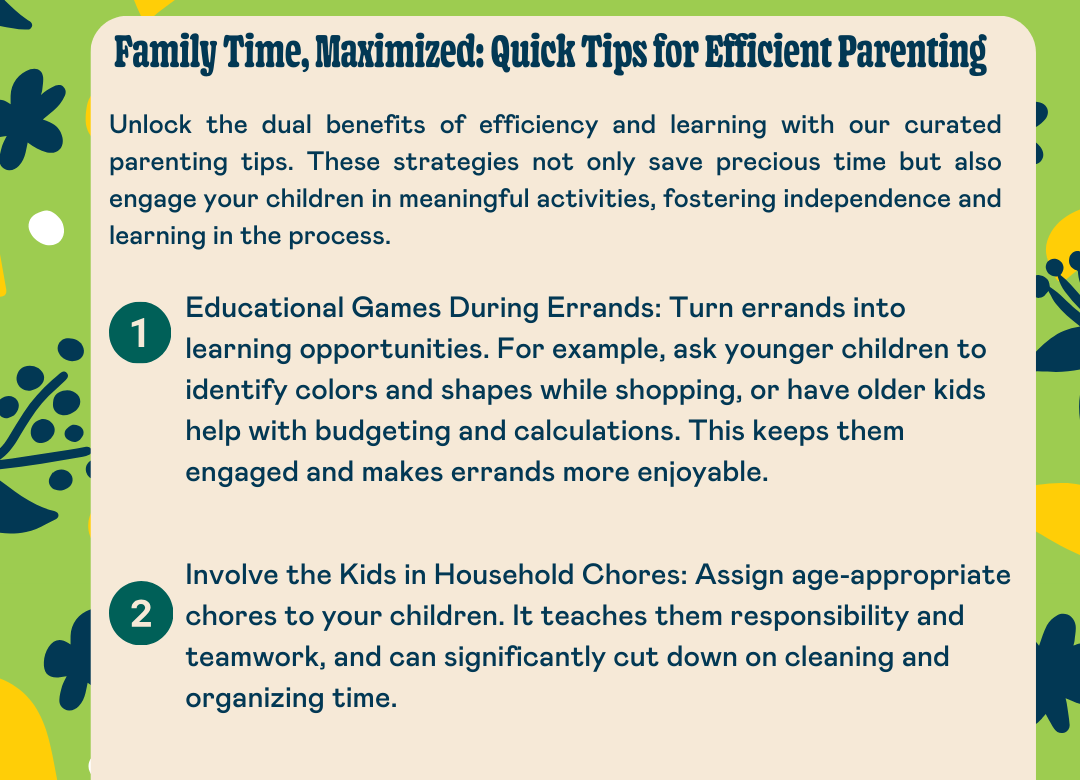 Family Time, Maximized: Quick Tips for Efficient Parenting

Unlock the dual benefits of efficiency and learning with our curated parenting tips. These strategies not only save precious time but also engage your children in meaningful activities, fostering independence and learning in the process.

1 Educational Games During Errands: Turn errands into learning opportunities. For example, ask younger children to identify colors and shapes while shopping, or have older kids help with budgeting and calculations. This keeps them engaged and makes errands more enjoyable.

2 Involve the Kids in Household Chores: Assign age-appropriate chores to your children. It teaches them responsibility and teamwork, and can significantly cut down on cleaning and organizing time.